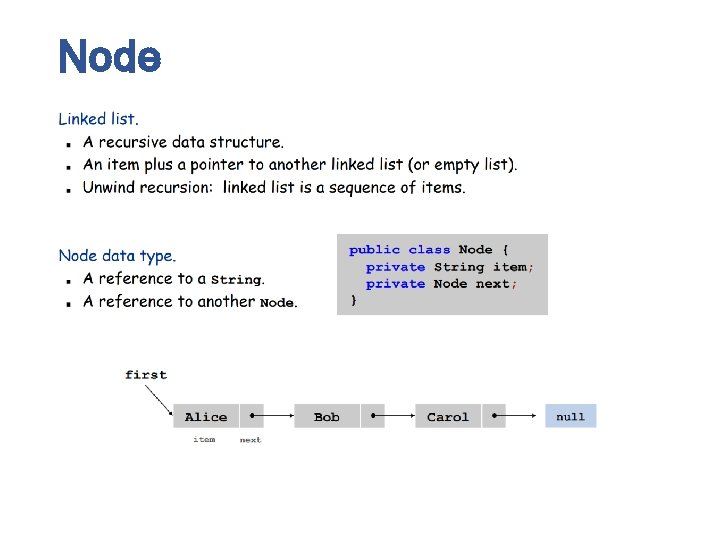 Node

Linked list.

- A recursive data structure.
- An item plus a pointer to another linked list (or empty list).
- Unwind recursion: linked list is a sequence of items.

Node data type.

- A reference to a String.
- A reference to another Node.

public class Node {
  private String item;
  private Node next;
}

first

Alice

Bob

Carol

null

item

next